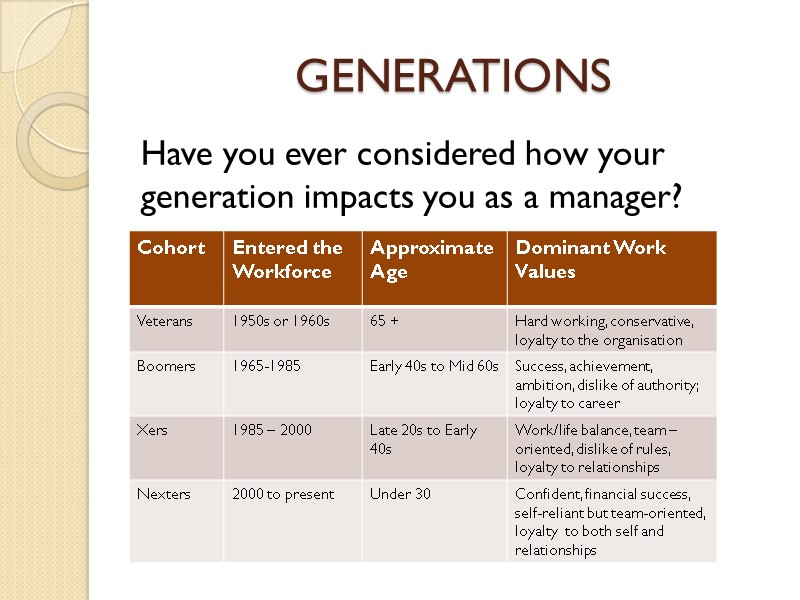 GENERATIONS

Have you ever considered how your generation impacts you as a manager?

| Cohort | Entered the Workforce | Approximate Age | Dominant Work Values |
|---|---|---|---|
| Veterans | 1950s or 1960s | 65 + | Hard working, conservative, loyalty to the organisation |
| Boomers | 1965-1985 | Early 40s to Mid 60s | Success, achievement, ambition, dislike of authority; loyalty to career |
| Xers | 1985 – 2000 | Late 20s to Early 40s | Work/life balance, team – oriented, dislike of rules, loyalty to relationships |
| Nexters | 2000 to present | Under 30 | Confident, financial success, self-reliant but team-oriented, loyalty to both self and relationships |